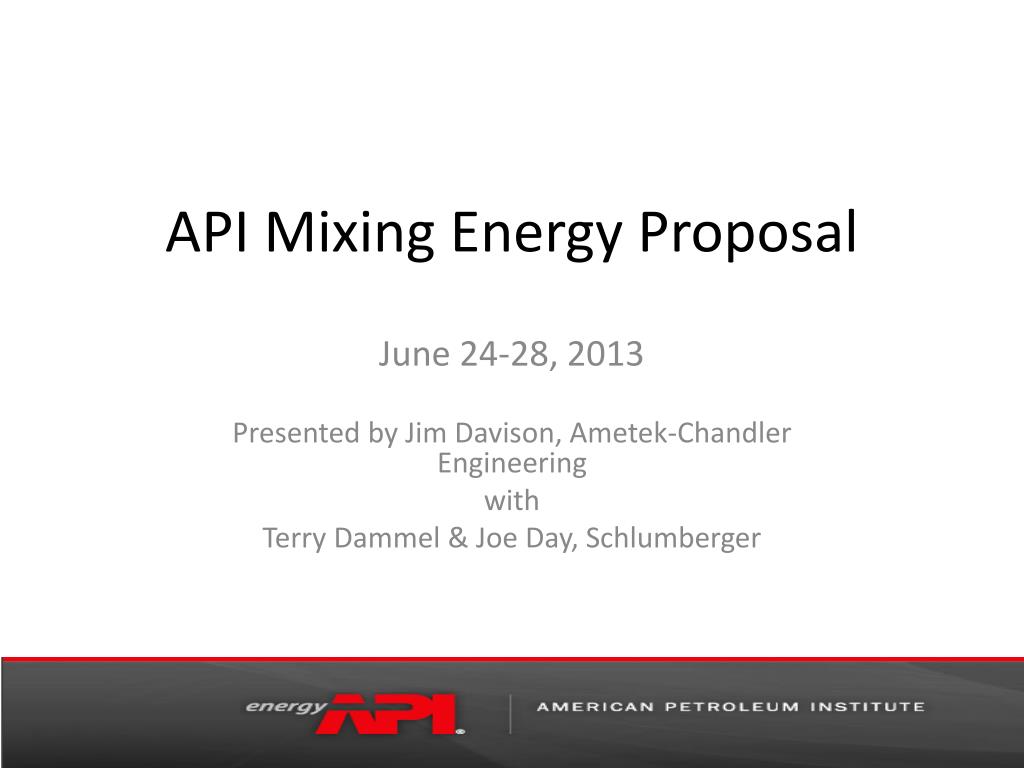 API Mixing Energy Proposal

June 24-28, 2013

Presented by Jim Davison, Ametek-Chandler Engineering
with
Terry Dammel & Joe Day, Schlumberger

energy API

AMERICAN PETROLEUM INSTITUTE